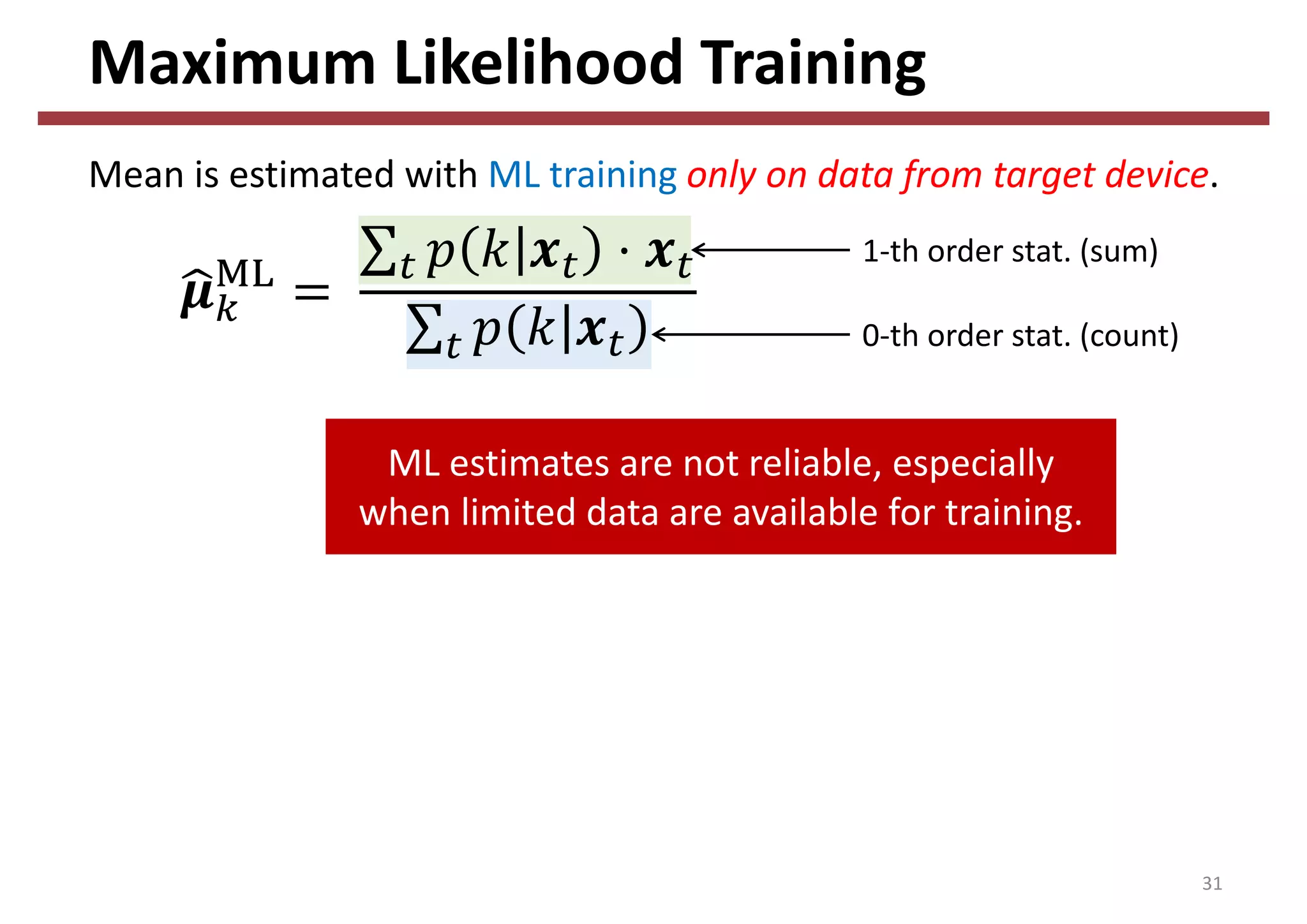 Maximum Likelihood Training

Mean is estimated with ML training only on data from target device.

$\hat{\boldsymbol{\mu}}_k^{\mathrm{ML}} = \frac{\sum_t p(k|\boldsymbol{x}_t) \cdot \boldsymbol{x}_t}{\sum_t p(k|\boldsymbol{x}_t)}$

1-th order stat. (sum)

0-th order stat. (count)

ML estimates are not reliable, especially when limited data are available for training.

31